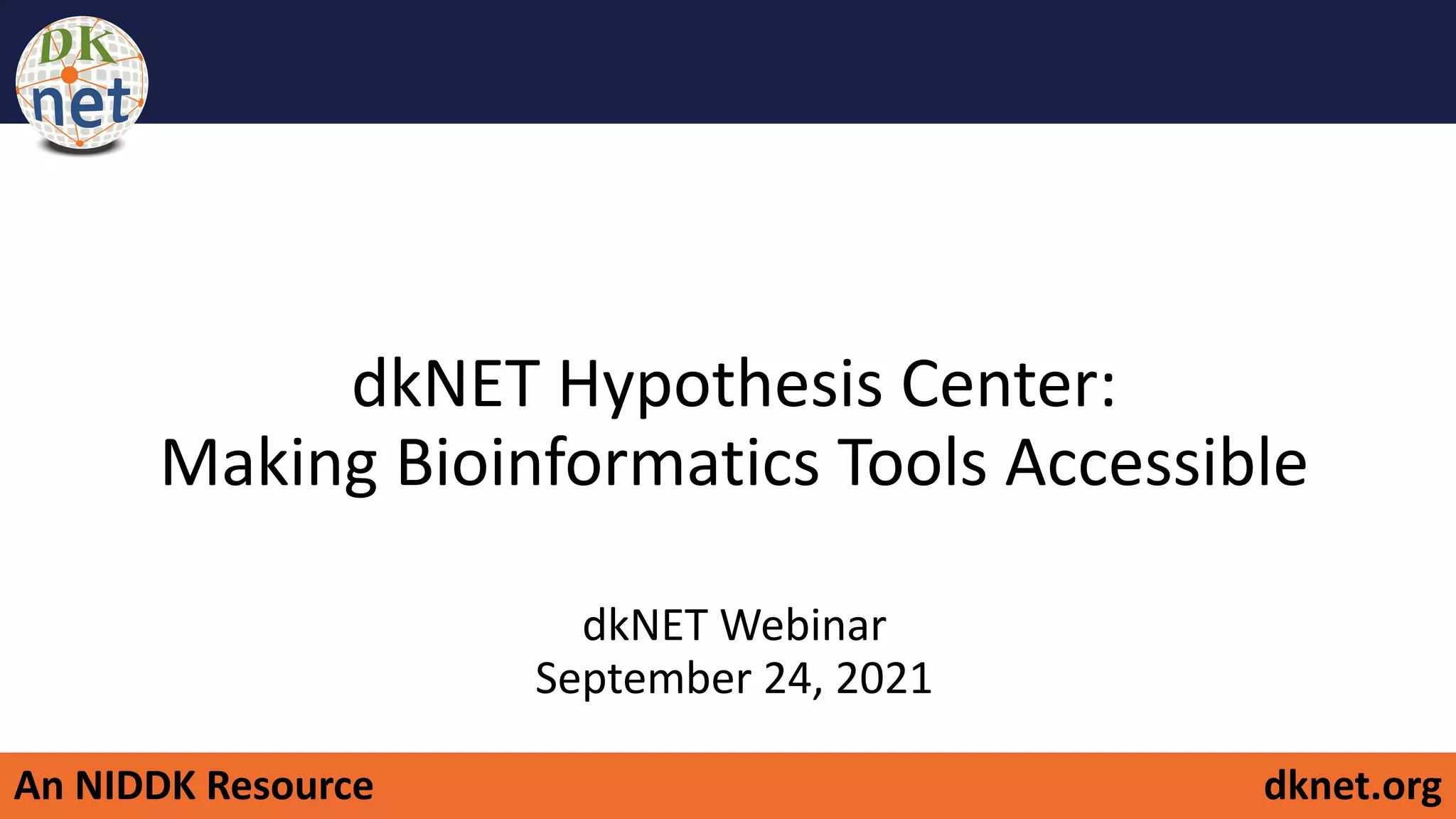 DK
net

dkNET Hypothesis Center:
Making Bioinformatics Tools Accessible

dkNET Webinar
September 24, 2021

An NIDDK Resource

dknet.org